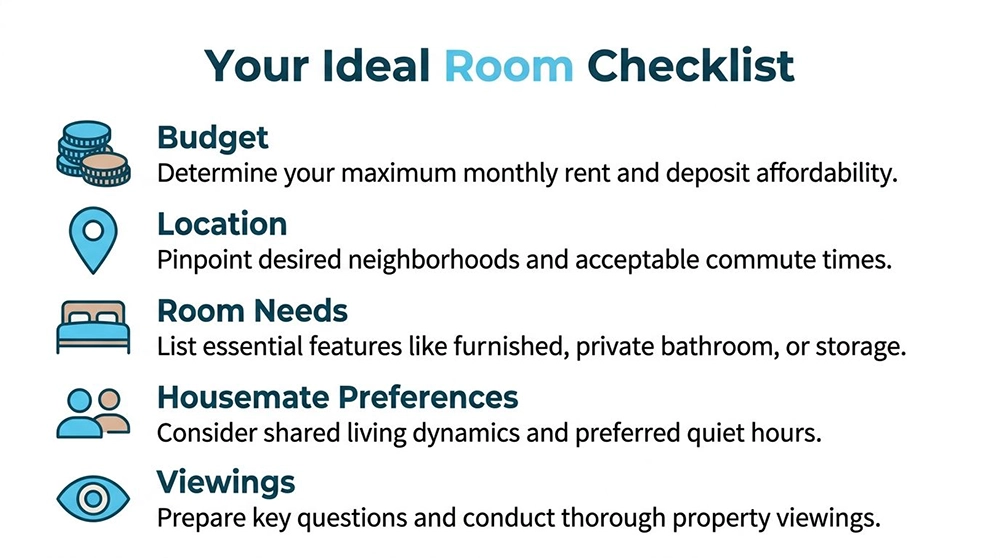 Your Ideal Room Checklist

Budget
Determine your maximum monthly rent and deposit affordability.

Location
Pinpoint desired neighborhoods and acceptable commute times.

Room Needs
List essential features like furnished, private bathroom, or storage.

Housemate Preferences
Consider shared living dynamics and preferred quiet hours.

Viewings
Prepare key questions and conduct thorough property viewings.